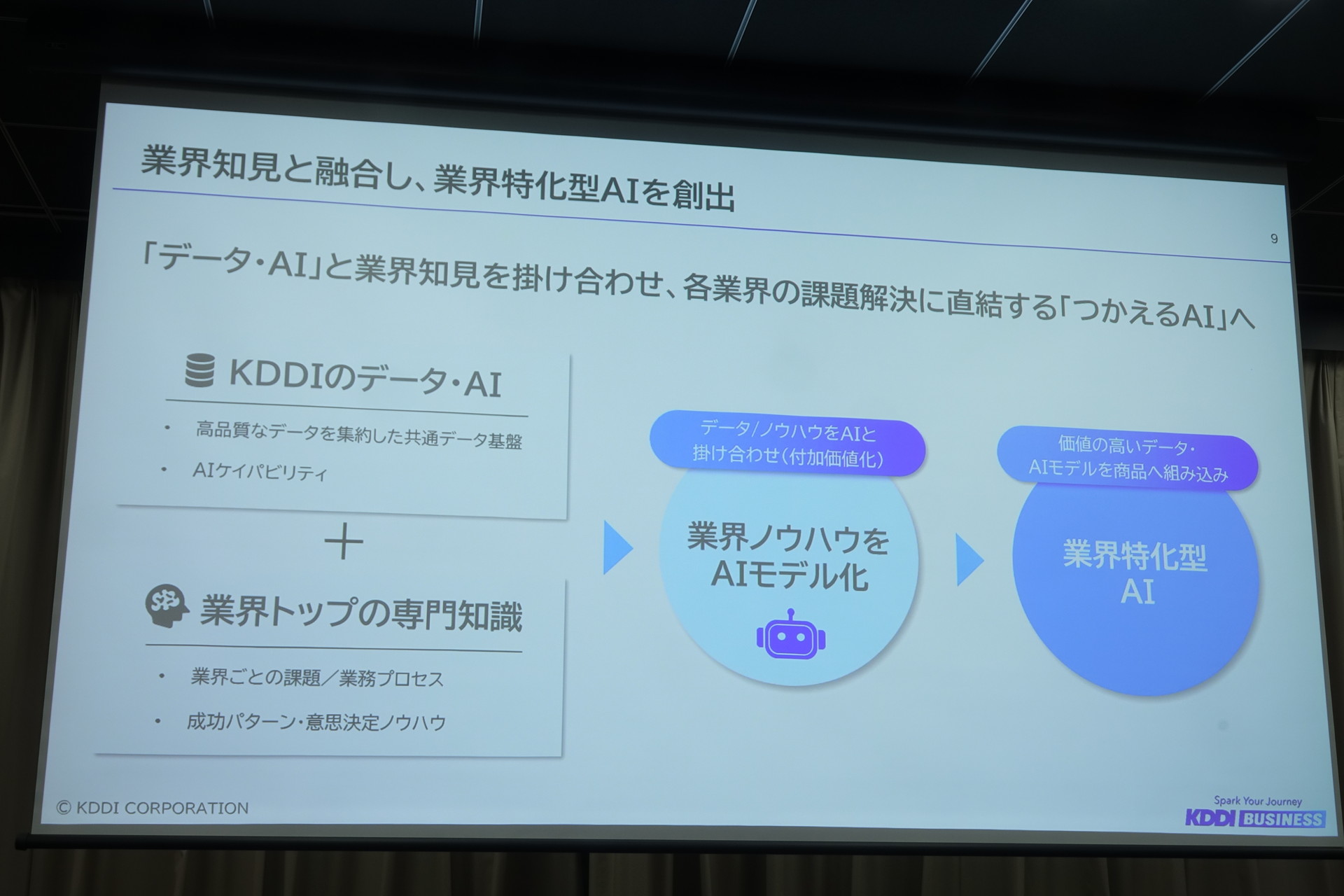 業界知見と融合し、業界特化型AIを創出

9

「データ・AI」と業界知見を掛け合わせ、各業界の課題解決に直結する「つかえるAI」へ

KDDIのデータ・AI

・ 高品質なデータを集約した共通データ基盤
・ AIケイパビリティ

＋

業界トップの専門知識

・ 業界ごとの課題／業務プロセス
・ 成功パターン・意思決定ノウハウ

データ/ノウハウをAIと掛け合わせ（付加価値化）

業界ノウハウをAIモデル化

価値の高いデータ・AIモデルを商品へ組み込み

業界特化型AI

© KDDI CORPORATION

Spark Your Journey
KDDI BUSINESS